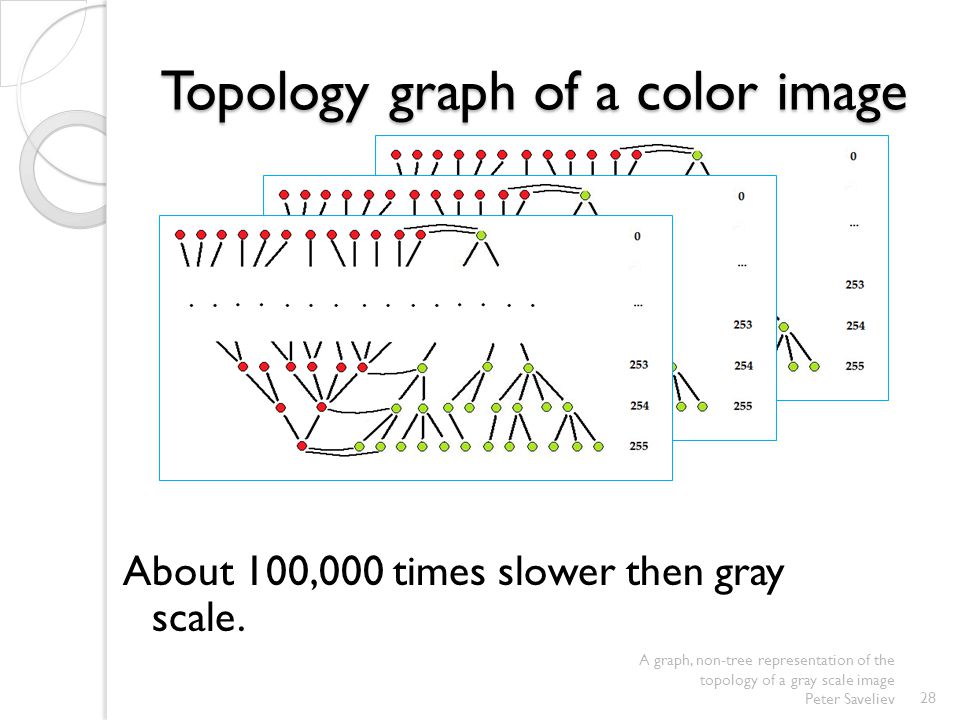 Topology graph of a color image

0
...
253
254
255

0
...
253
254
255

0
...
253
254
255

About 100,000 times slower then gray scale.

A graph, non-tree representation of the topology of a gray scale image
Peter Saveliev 28